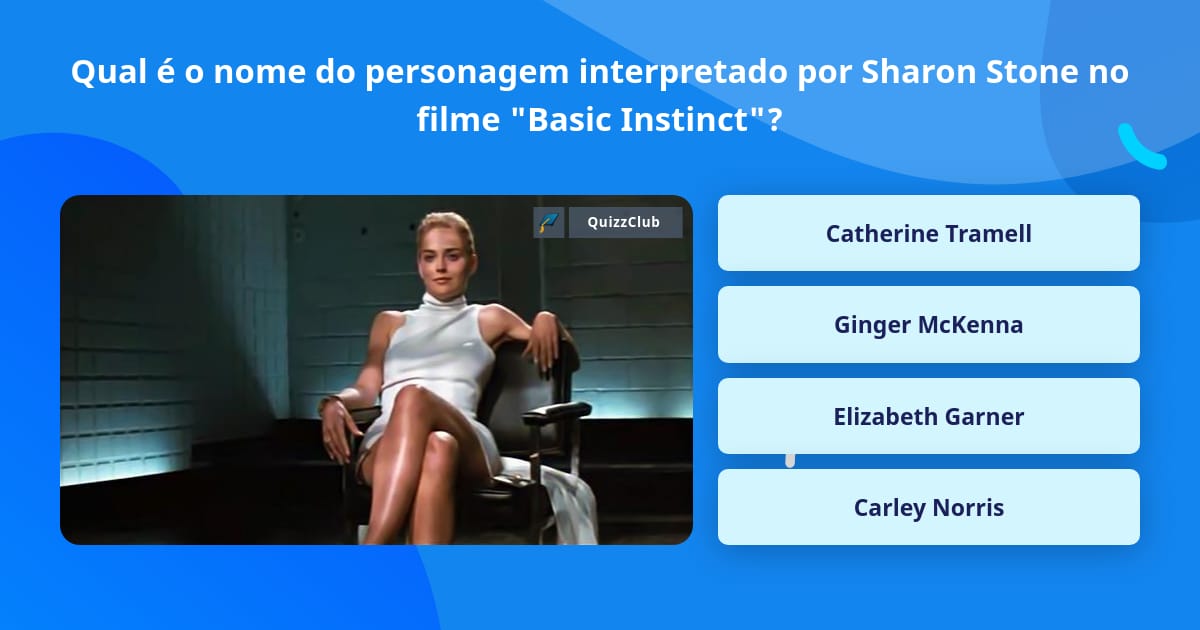 Qual é o nome do personagem interpretado por Sharon Stone no filme "Basic Instinct"?

QuizzClub

Catherine Tramell

Ginger McKenna

Elizabeth Garner

Carley Norris